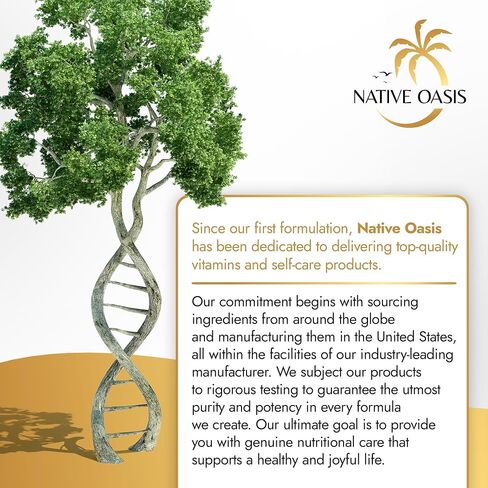 NATIVE OASIS

Since our first formulation, Native Oasis has been dedicated to delivering top-quality vitamins and self-care products.

Our commitment begins with sourcing ingredients from around the globe and manufacturing them in the United States, all within the facilities of our industry-leading manufacturer. We subject our products to rigorous testing to guarantee the utmost purity and potency in every formula we create. Our ultimate goal is to provide you with genuine nutritional care that supports a healthy and joyful life.